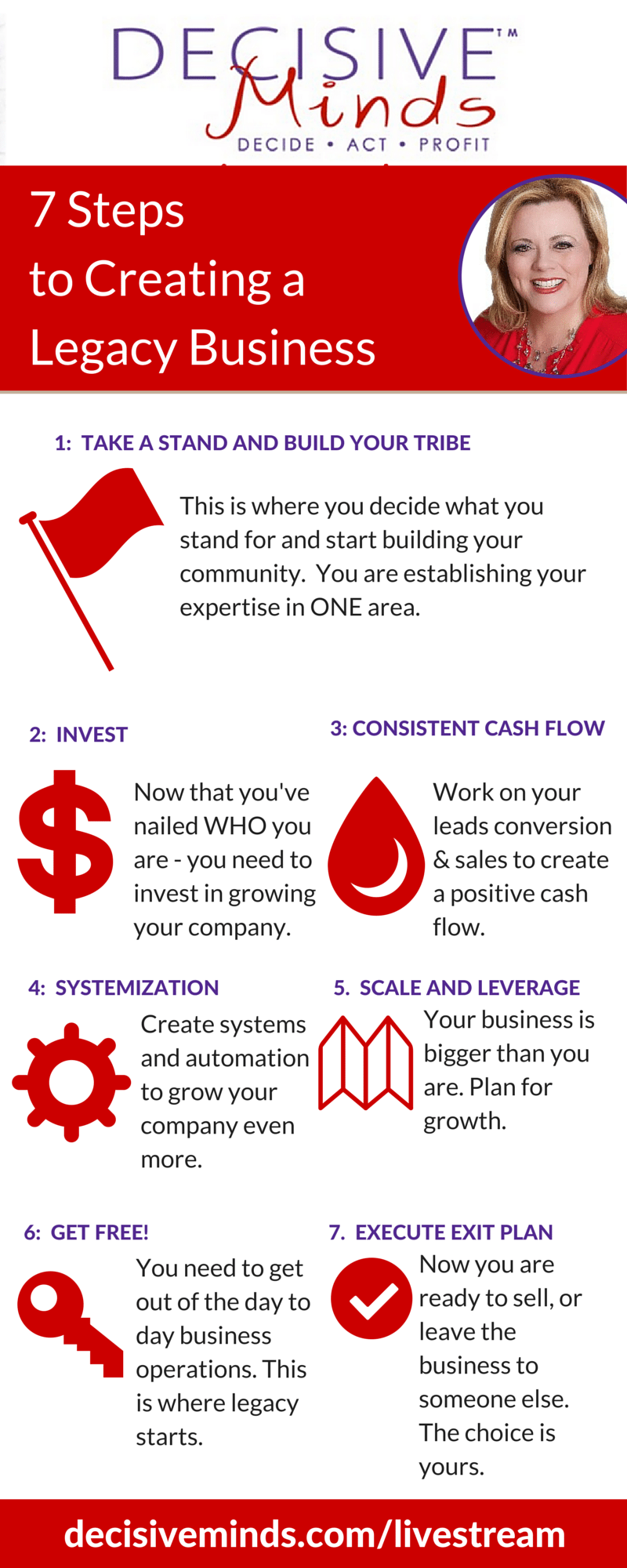 DECISIVE™ Minds
DECIDE • ACT • PROFIT

7 Steps to Creating a Legacy Business

1: TAKE A STAND AND BUILD YOUR TRIBE

This is where you decide what you stand for and start building your community. You are establishing your expertise in ONE area.

2: INVEST

Now that you've nailed WHO you are - you need to invest in growing your company.

3: CONSISTENT CASH FLOW

Work on your leads conversion & sales to create a positive cash flow.

4: SYSTEMIZATION

Create systems and automation to grow your company even more.

5. SCALE AND LEVERAGE

Your business is bigger than you are. Plan for growth.

6: GET FREE!

You need to get out of the day to day business operations. This is where legacy starts.

7. EXECUTE EXIT PLAN

Now you are ready to sell, or leave the business to someone else. The choice is yours.

decisiveminds.com/livestream